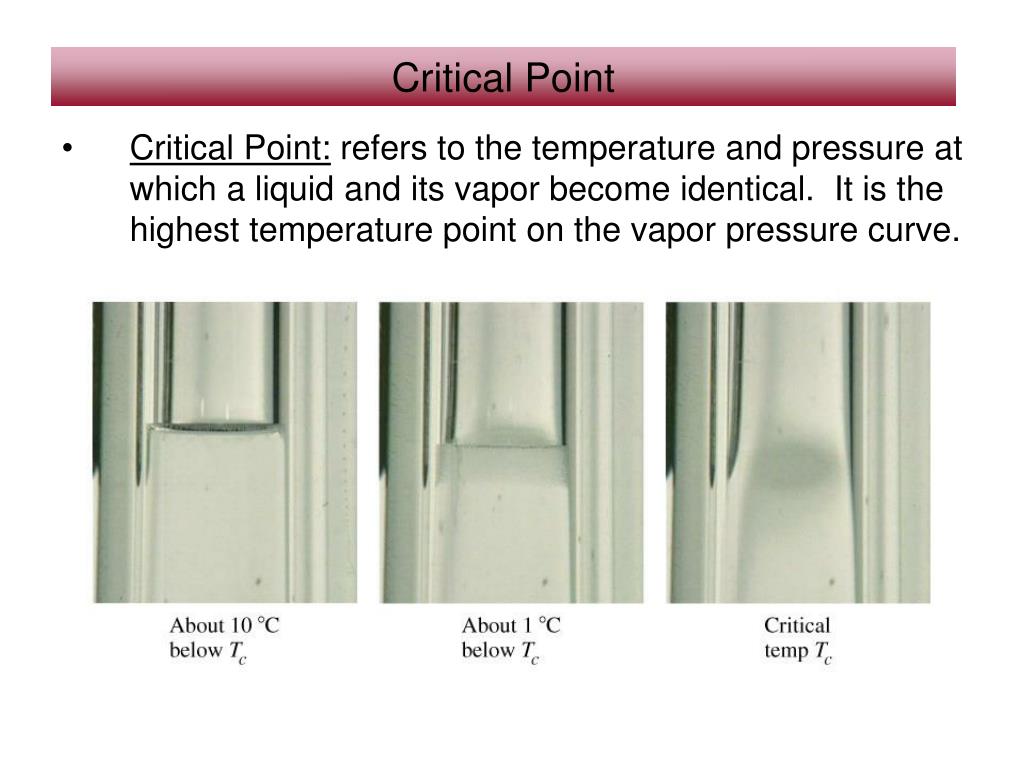 Critical Point

• Critical Point: refers to the temperature and pressure at which a liquid and its vapor become identical. It is the highest temperature point on the vapor pressure curve.

About 10 °C below $T_c$

About 1 °C below $T_c$

Critical temp $T_c$